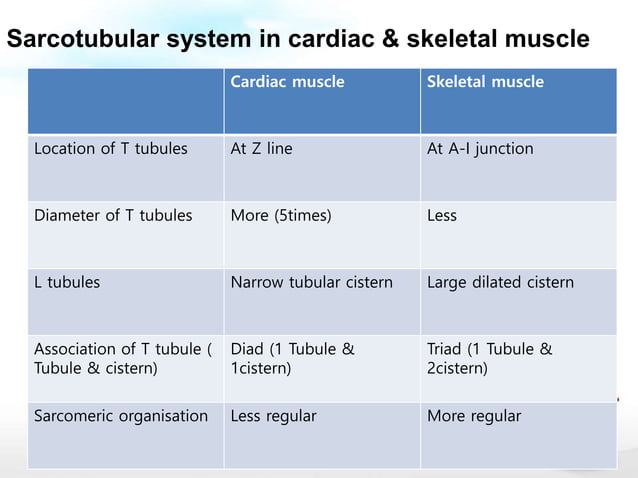 Sarcotubular system in cardiac & skeletal muscle

| | Cardiac muscle | Skeletal muscle |
|---|---|---|
| Location of T tubules | At Z line | At A-I junction |
| Diameter of T tubules | More (5times) | Less |
| L tubules | Narrow tubular cistern | Large dilated cistern |
| Association of T tubule ( Tubule & cistern) | Diad (1 Tubule & 1cistern) | Triad (1 Tubule & 2cistern) |
| Sarcomeric organisation | Less regular | More regular |